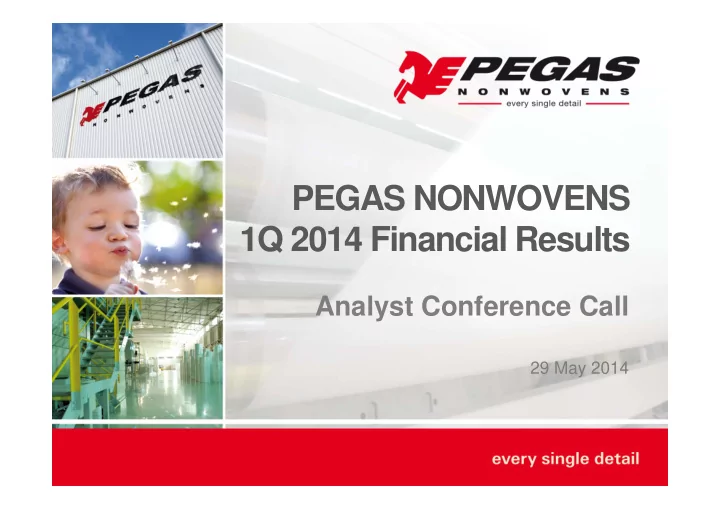 PEGAS
NONWOVENS

PEGAS
NONWOVENS
every single detail

PEGAS NONWOVENS
1Q 2014 Financial Results

Analyst Conference Call

29 May 2014

every single detail